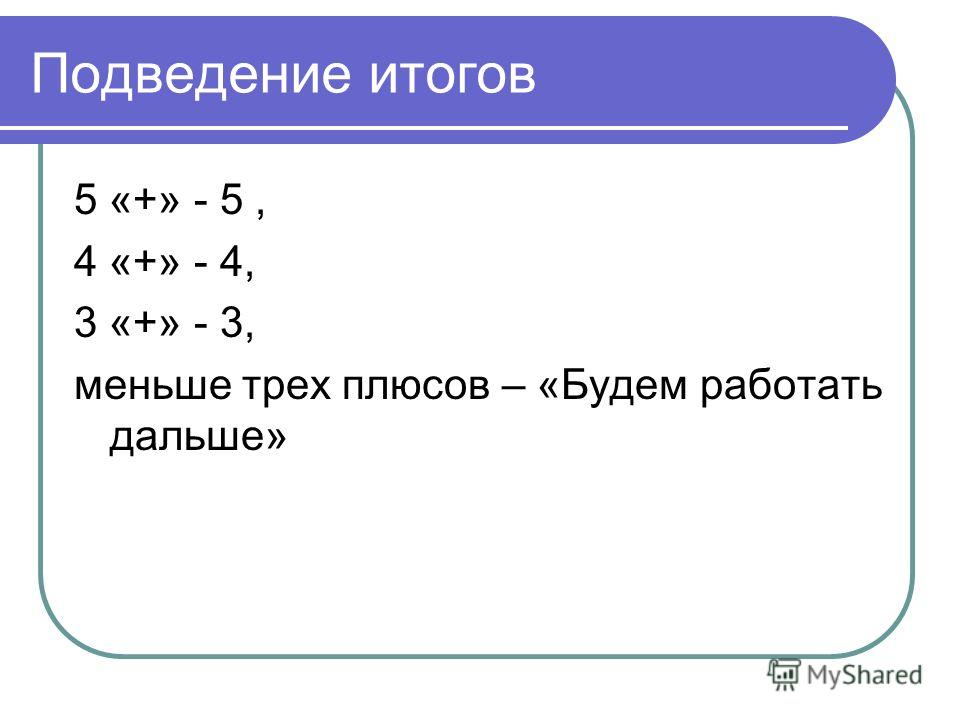 Подведение итогов

5 «+» - 5 ,

4 «+» - 4,

3 «+» - 3,

меньше трех плюсов – «Будем работать дальше»

MyShared